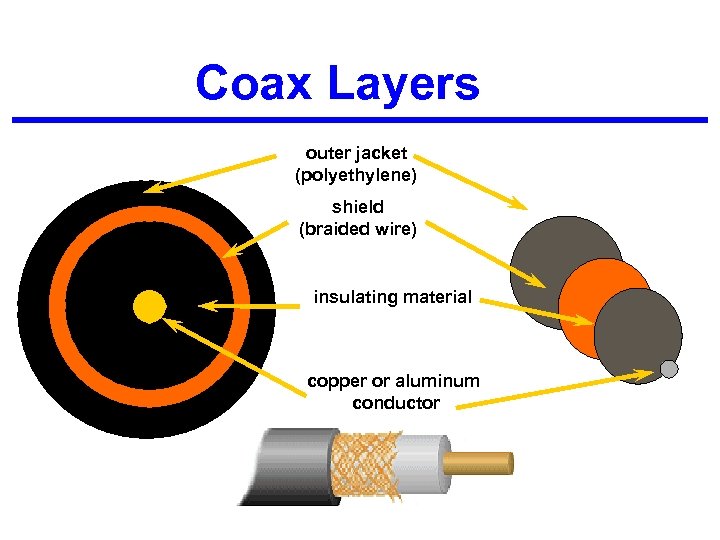 Coax Layers

outer jacket
(polyethylene)

shield
(braided wire)

insulating material

copper or aluminum
conductor